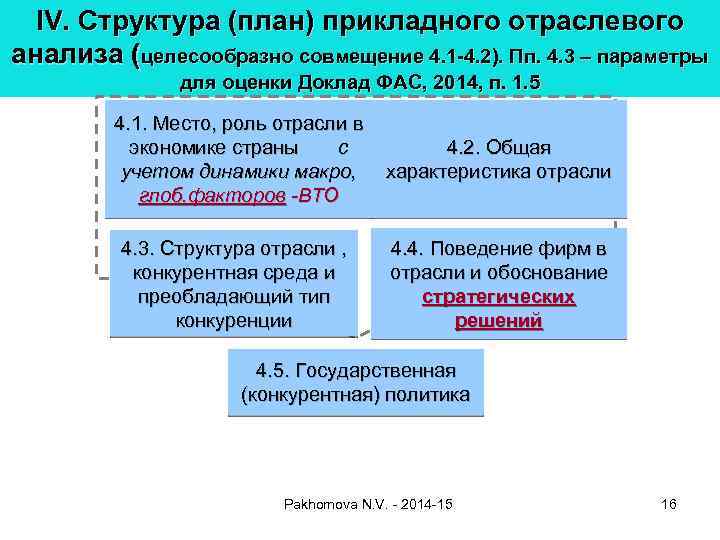 IV. Структура (план) прикладного отраслевого анализа (целесообразно совмещение 4.1-4.2). Пп. 4.3 – параметры для оценки Доклад ФАС, 2014, п. 1.5

4.1. Место, роль отрасли в экономике страны с учетом динамики макро, глоб.факторов -ВТО

4.2. Общая характеристика отрасли

4.3. Структура отрасли , конкурентная среда и преобладающий тип конкуренции

4.4. Поведение фирм в отрасли и обоснование стратегических решений

4.5. Государственная (конкурентная) политика

Pakhomova N.V. - 2014-15

16